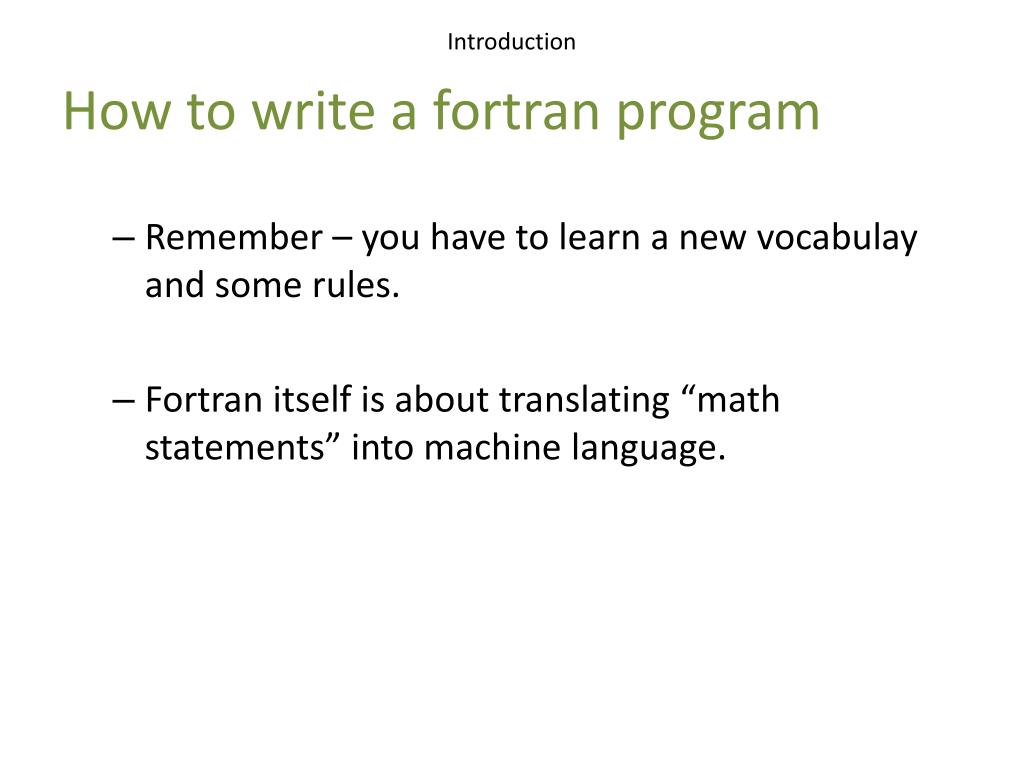 Introduction

How to write a fortran program

– Remember – you have to learn a new vocabulay and some rules.

– Fortran itself is about translating “math statements” into machine language.